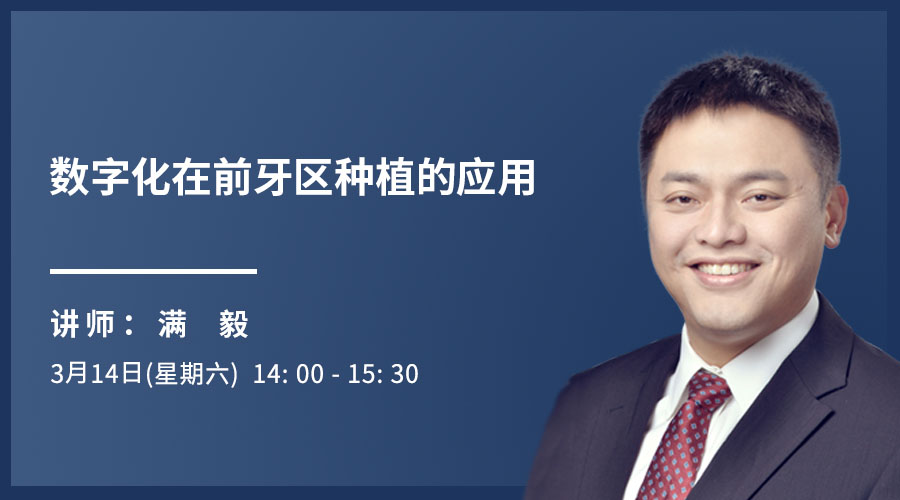 数字化在前牙区种植的应用

讲师： 满 毅

3月14日(星期六) 14: 00 - 15: 30